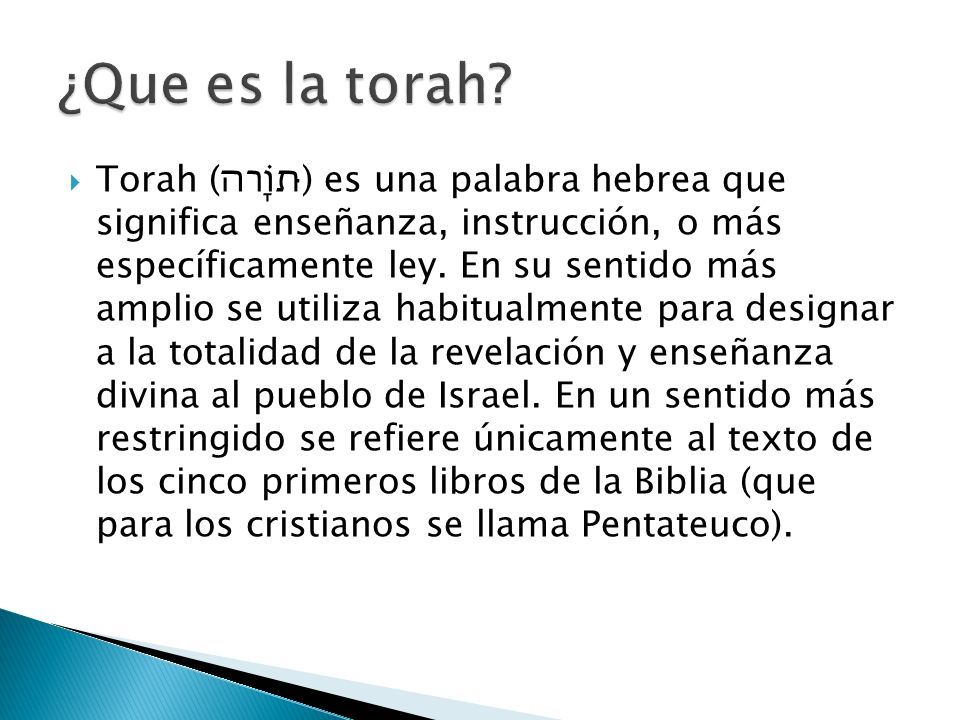 ¿Que es la torah?

Torah (תּוֹרָה) es una palabra hebrea que significa enseñanza, instrucción, o más específicamente ley. En su sentido más amplio se utiliza habitualmente para designar a la totalidad de la revelación y enseñanza divina al pueblo de Israel. En un sentido más restringido se refiere únicamente al texto de los cinco primeros libros de la Biblia (que para los cristianos se llama Pentateuco).